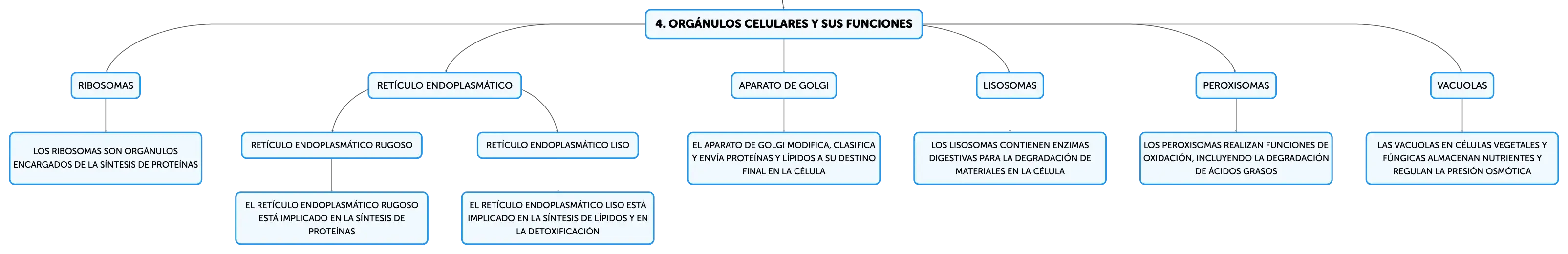 4. ORGÁNULOS CELULARES Y SUS FUNCIONES

RIBOSOMAS

LOS RIBOSOMAS SON ORGÁNULOS ENCARGADOS DE LA SÍNTESIS DE PROTEÍNAS

RETÍCULO ENDOPLASMÁTICO

RETÍCULO ENDOPLASMÁTICO RUGOSO

EL RETÍCULO ENDOPLASMÁTICO RUGOSO ESTÁ IMPLICADO EN LA SÍNTESIS DE PROTEÍNAS

RETÍCULO ENDOPLASMÁTICO LISO

EL RETÍCULO ENDOPLASMÁTICO LISO ESTÁ IMPLICADO EN LA SÍNTESIS DE LÍPIDOS Y EN LA DETOXIFICACIÓN

APARATO DE GOLGI

EL APARATO DE GOLGI MODIFICA, CLASIFICA Y ENVÍA PROTEÍNAS Y LÍPIDOS A SU DESTINO FINAL EN LA CÉLULA

LISOSOMAS

LOS LISOSOMAS CONTIENEN ENZIMAS DIGESTIVAS PARA LA DEGRADACIÓN DE MATERIALES EN LA CÉLULA

PEROXISOMAS

LOS PEROXISOMAS REALIZAN FUNCIONES DE OXIDACIÓN, INCLUYENDO LA DEGRADACIÓN DE ÁCIDOS GRASOS

VACUOLAS

LAS VACUOLAS EN CÉLULAS VEGETALES Y FÚNGICAS ALMACENAN NUTRIENTES Y REGULAN LA PRESIÓN OSMÓTICA